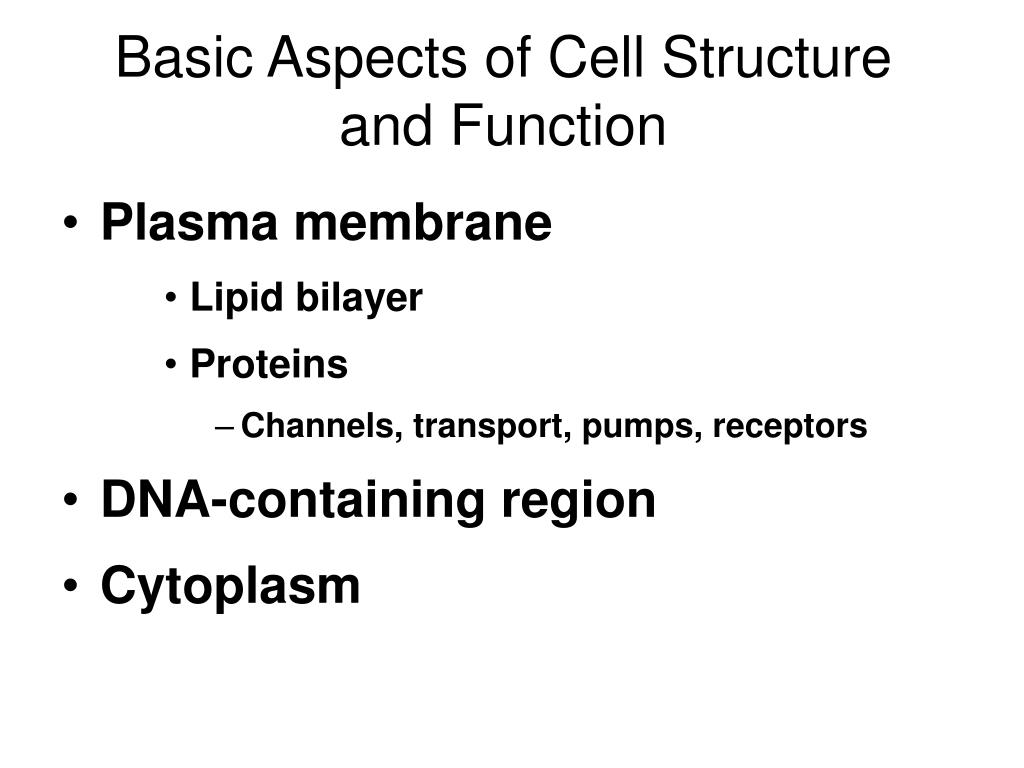 Basic Aspects of Cell Structure and Function

• Plasma membrane
  • Lipid bilayer
  • Proteins
    – Channels, transport, pumps, receptors
• DNA-containing region
• Cytoplasm